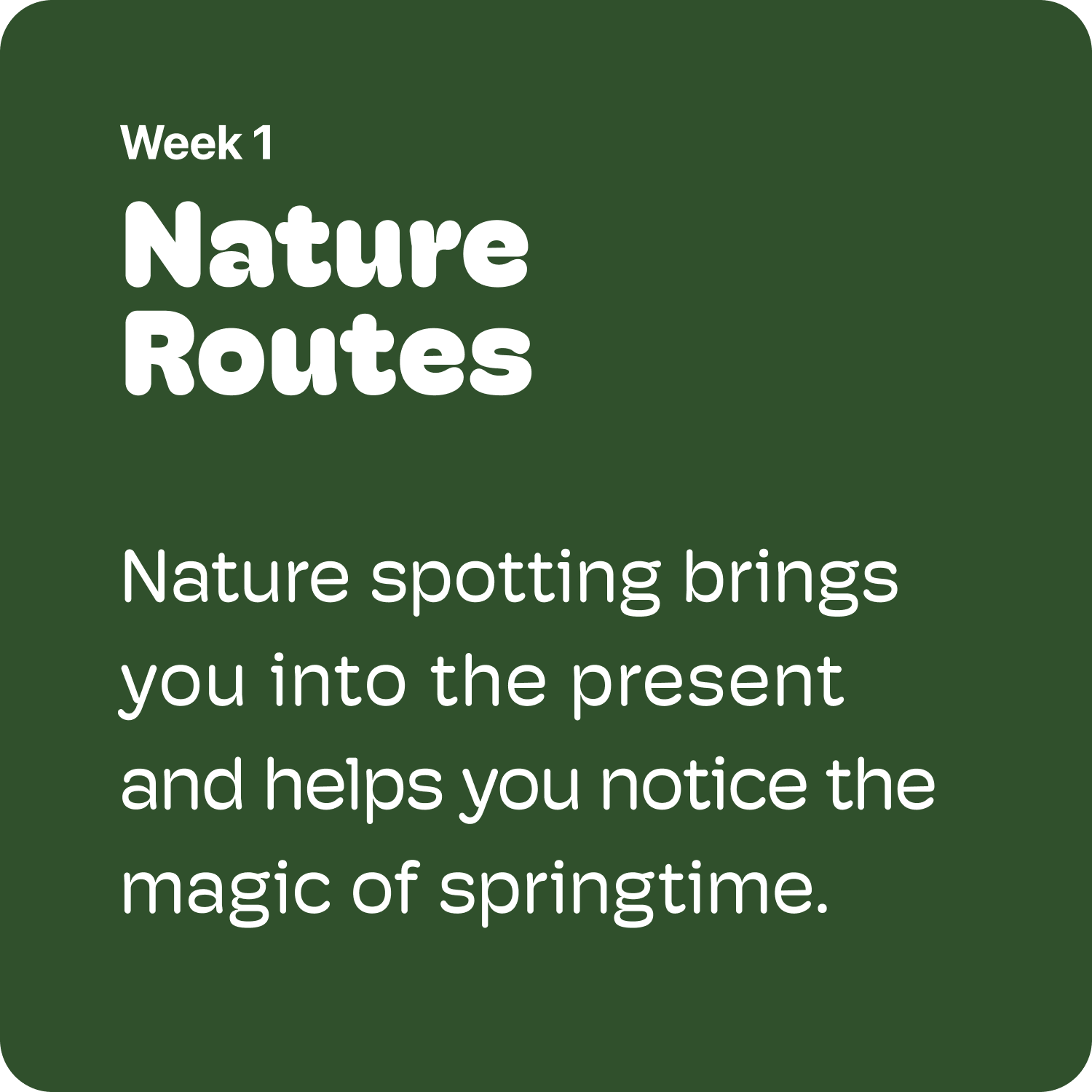 Week 1

Nature Routes

Nature spotting brings you into the present and helps you notice the magic of springtime.